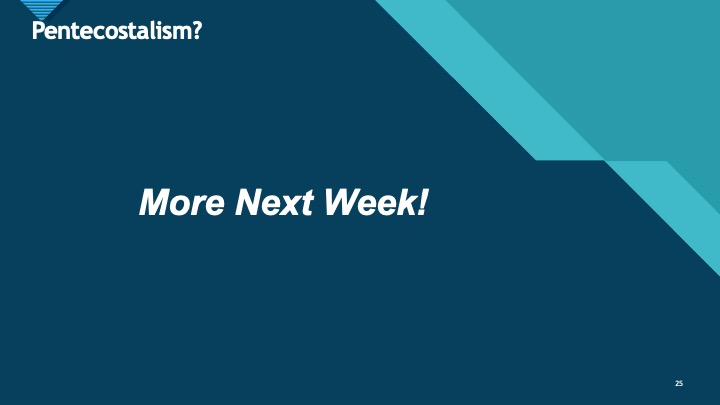 Pentecostalism?

More Next Week!

25